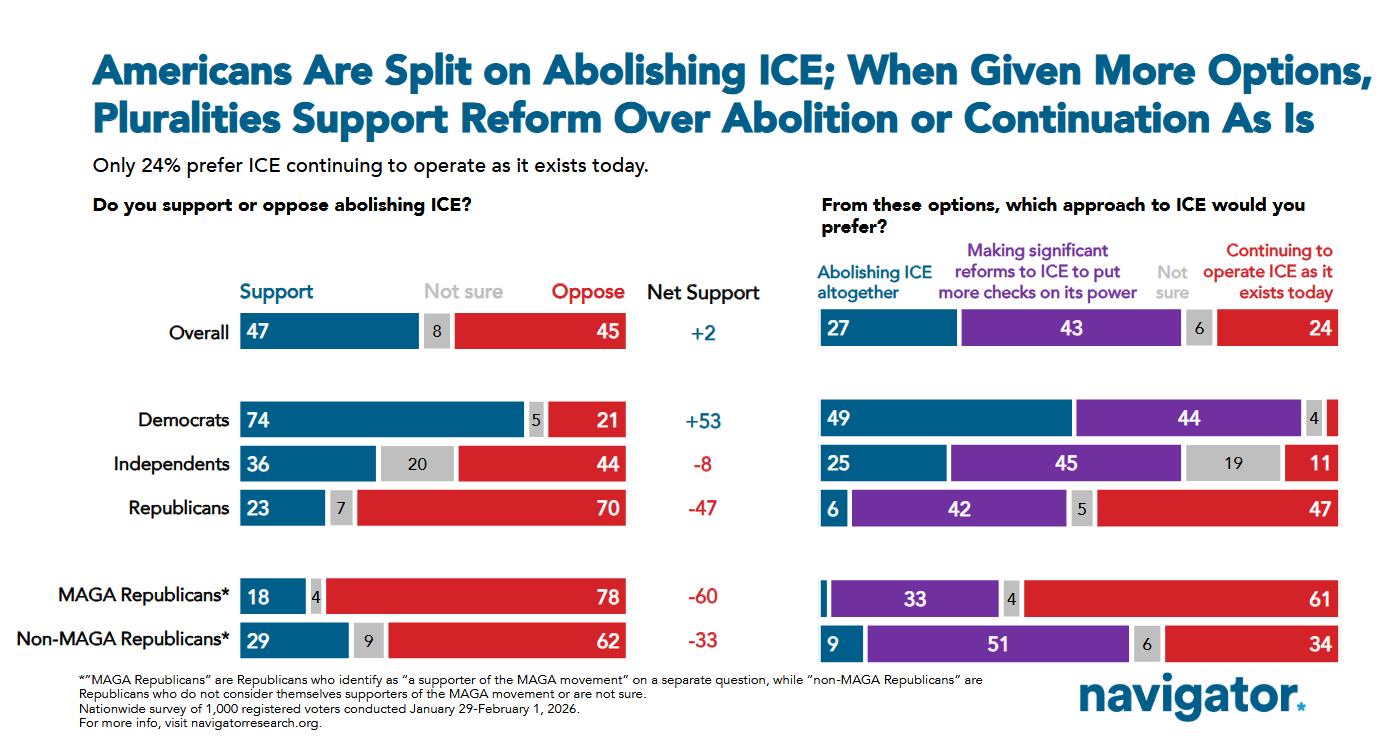 Americans Are Split on Abolishing ICE; When Given More Options, Pluralities Support Reform Over Abolition or Continuation As Is

Only 24% prefer ICE continuing to operate as it exists today.

Do you support or oppose abolishing ICE?

| | Support | Not sure | Oppose | Net Support |
|---|---|---|---|---|
| Overall | 47 | 8 | 45 | +2 |
| Democrats | 74 | 5 | 21 | +53 |
| Independents | 36 | 20 | 44 | -8 |
| Republicans | 23 | 7 | 70 | -47 |
| MAGA Republicans* | 18 | 4 | 78 | -60 |
| Non-MAGA Republicans* | 29 | 9 | 62 | -33 |

From these options, which approach to ICE would you prefer?

| Abolishing ICE altogether | Making significant reforms to ICE to put more checks on its power | Not sure | Continuing to operate ICE as it exists today |
|---|---|---|---|
| 27 | 43 | 6 | 24 |
| 49 | 44 | 4 | |
| 25 | 45 | 19 | 11 |
| 6 | 42 | 5 | 47 |
| | 33 | 4 | 61 |
| 9 | 51 | 6 | 34 |

*"MAGA Republicans" are Republicans who identify as "a supporter of the MAGA movement" on a separate question, while "non-MAGA Republicans" are Republicans who do not consider themselves supporters of the MAGA movement or are not sure.
Nationwide survey of 1,000 registered voters conducted January 29-February 1, 2026.
For more info, visit navigatorresearch.org.

navigator.